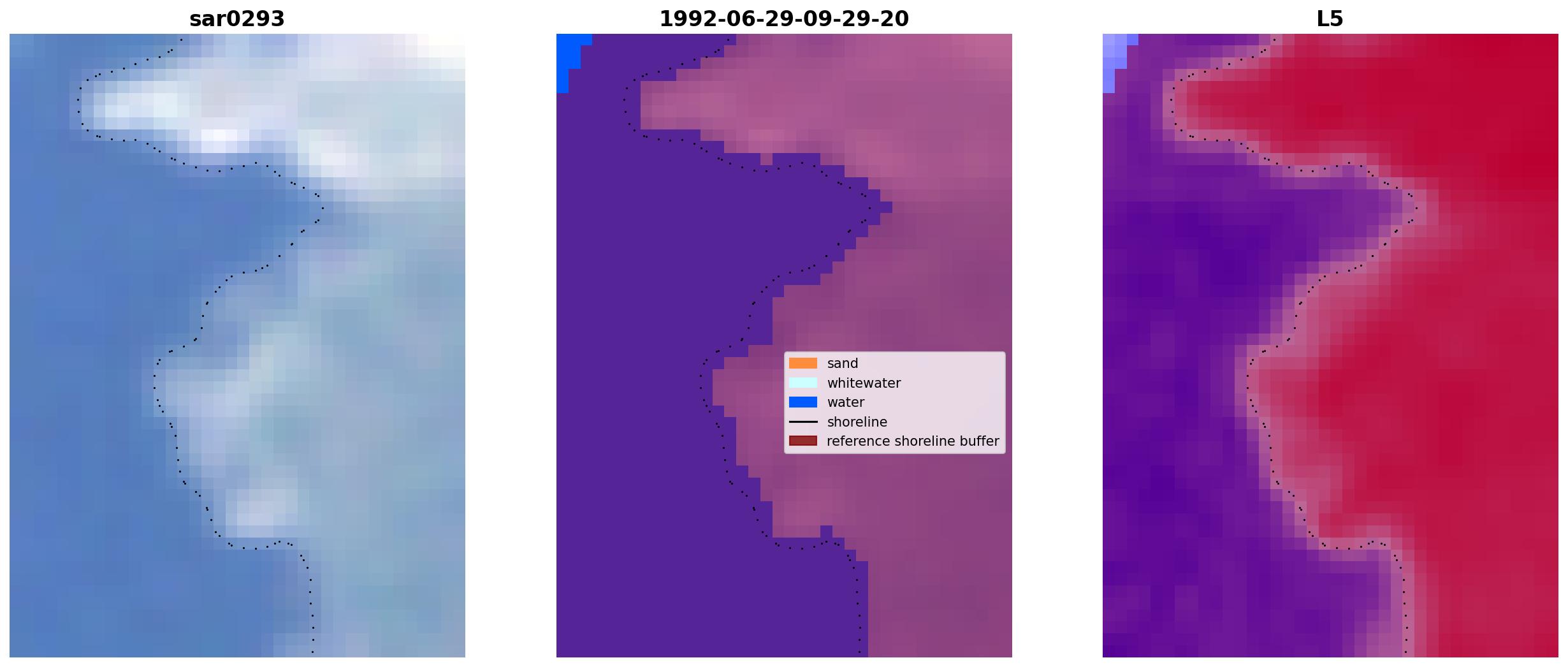 sar0293

1992-06-29-09-29-20

L5

sand
whitewater
water
shoreline
reference shoreline buffer